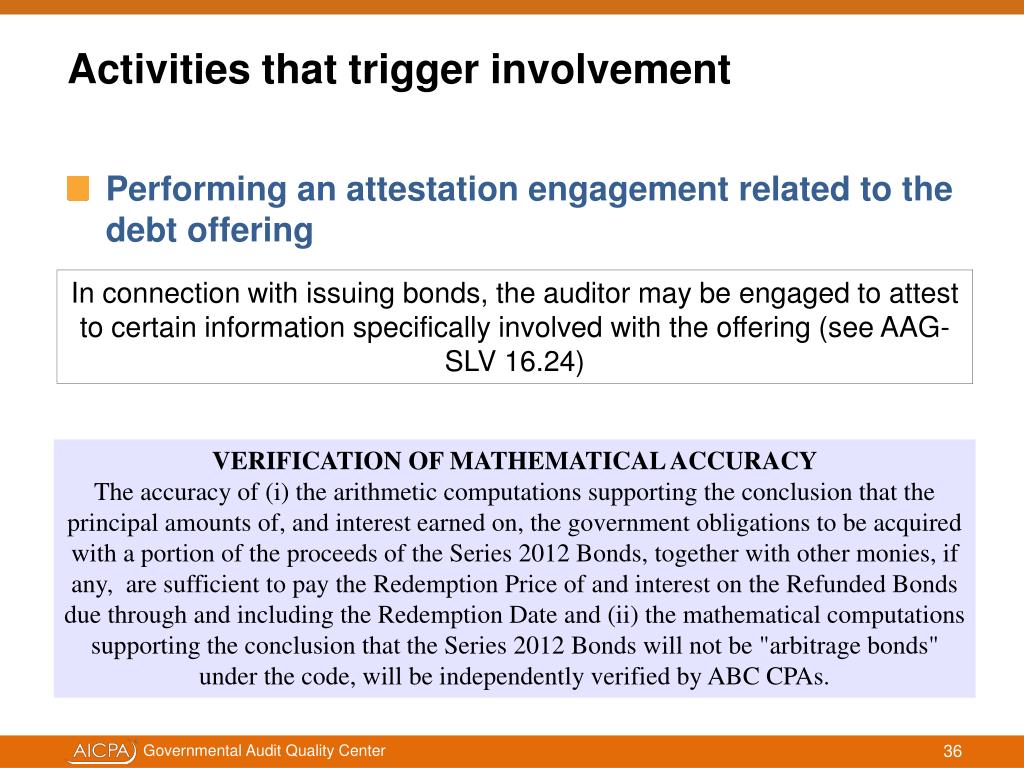 Activities that trigger involvement

Performing an attestation engagement related to the debt offering

In connection with issuing bonds, the auditor may be engaged to attest to certain information specifically involved with the offering (see AAG-SLV 16.24)

VERIFICATION OF MATHEMATICAL ACCURACY
The accuracy of (i) the arithmetic computations supporting the conclusion that the principal amounts of, and interest earned on, the government obligations to be acquired with a portion of the proceeds of the Series 2012 Bonds, together with other monies, if any, are sufficient to pay the Redemption Price of and interest on the Refunded Bonds due through and including the Redemption Date and (ii) the mathematical computations supporting the conclusion that the Series 2012 Bonds will not be "arbitrage bonds" under the code, will be independently verified by ABC CPAs.

AICPA Governmental Audit Quality Center 36